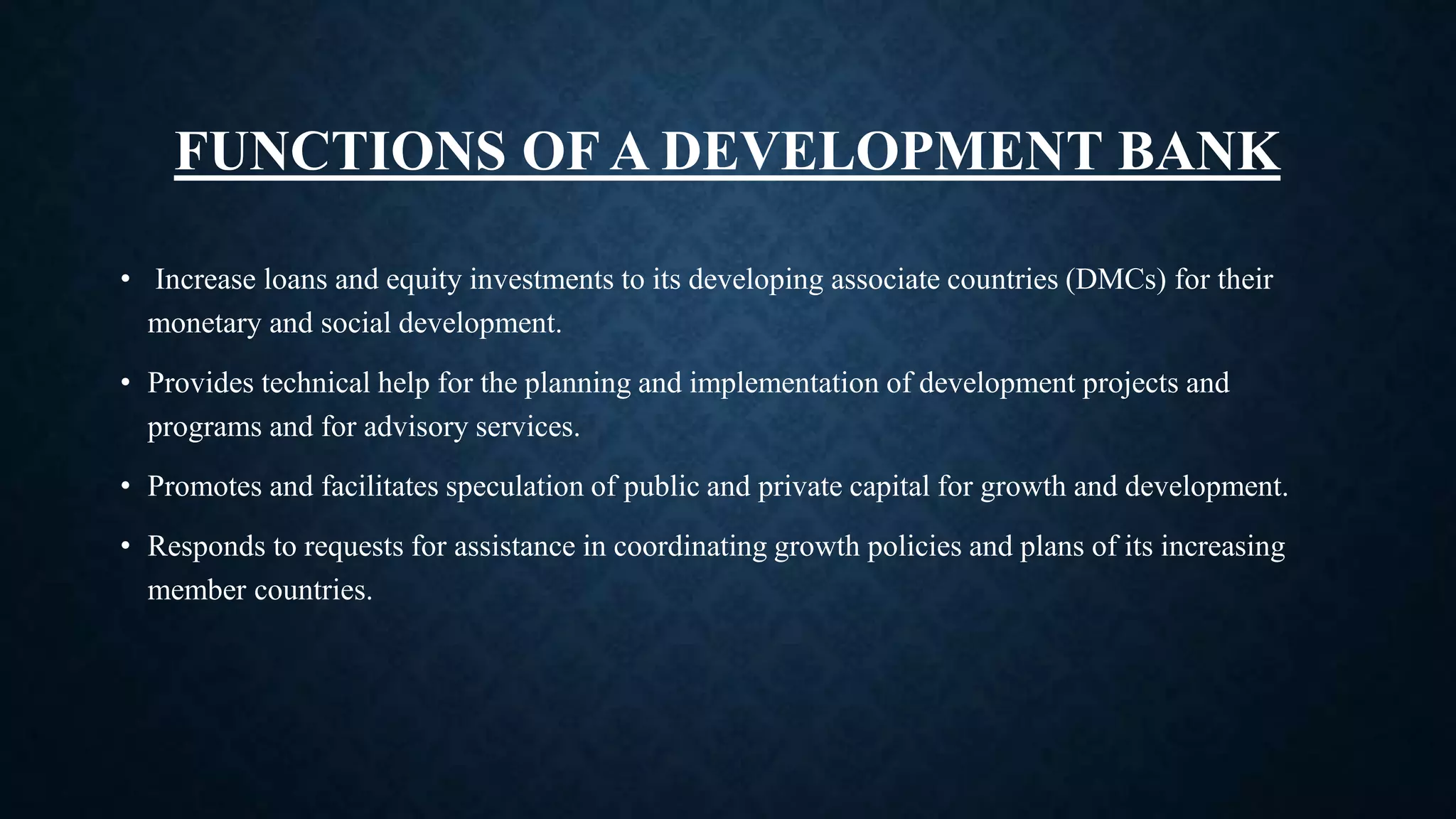 FUNCTIONS OF A DEVELOPMENT BANK

• Increase loans and equity investments to its developing associate countries (DMCs) for their monetary and social development.

• Provides technical help for the planning and implementation of development projects and programs and for advisory services.

• Promotes and facilitates speculation of public and private capital for growth and development.

• Responds to requests for assistance in coordinating growth policies and plans of its increasing member countries.